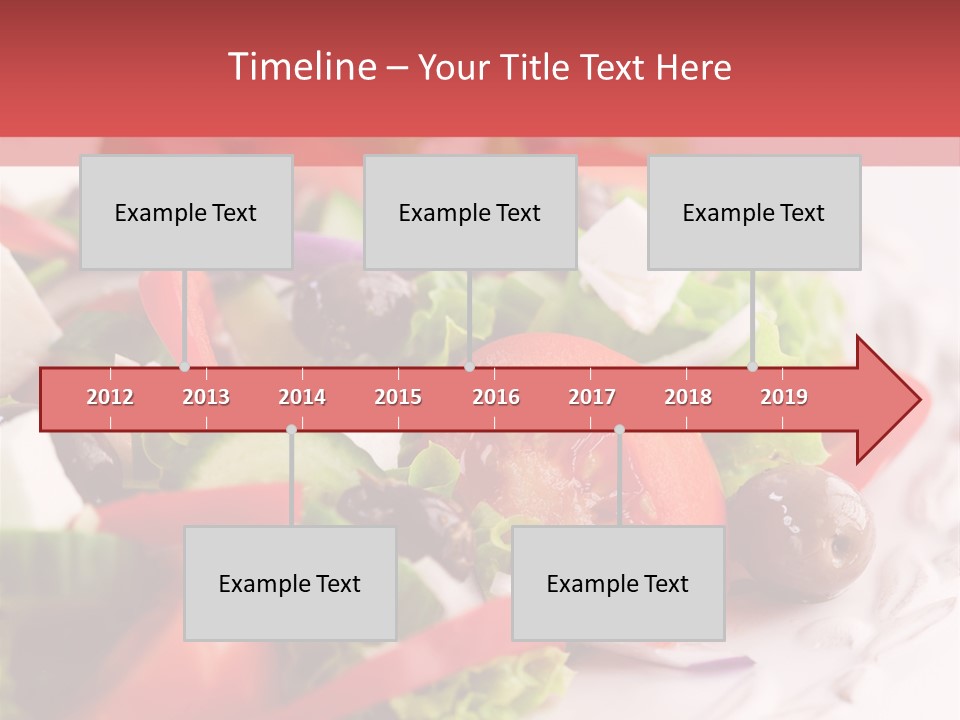 Timeline – Your Title Text Here

Example Text

Example Text

Example Text

2012 2013 2014 2015 2016 2017 2018 2019

Example Text

Example Text